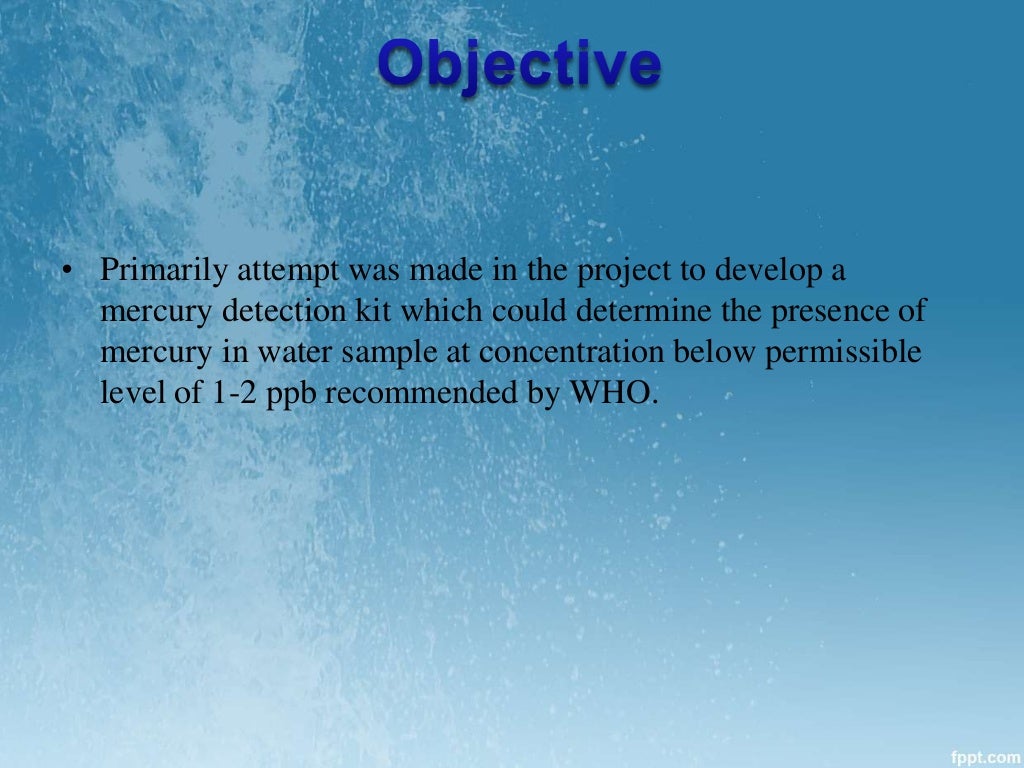 Objective

• Primarily attempt was made in the project to develop a mercury detection kit which could determine the presence of mercury in water sample at concentration below permissible level of 1-2 ppb recommended by WHO.

fppt.com